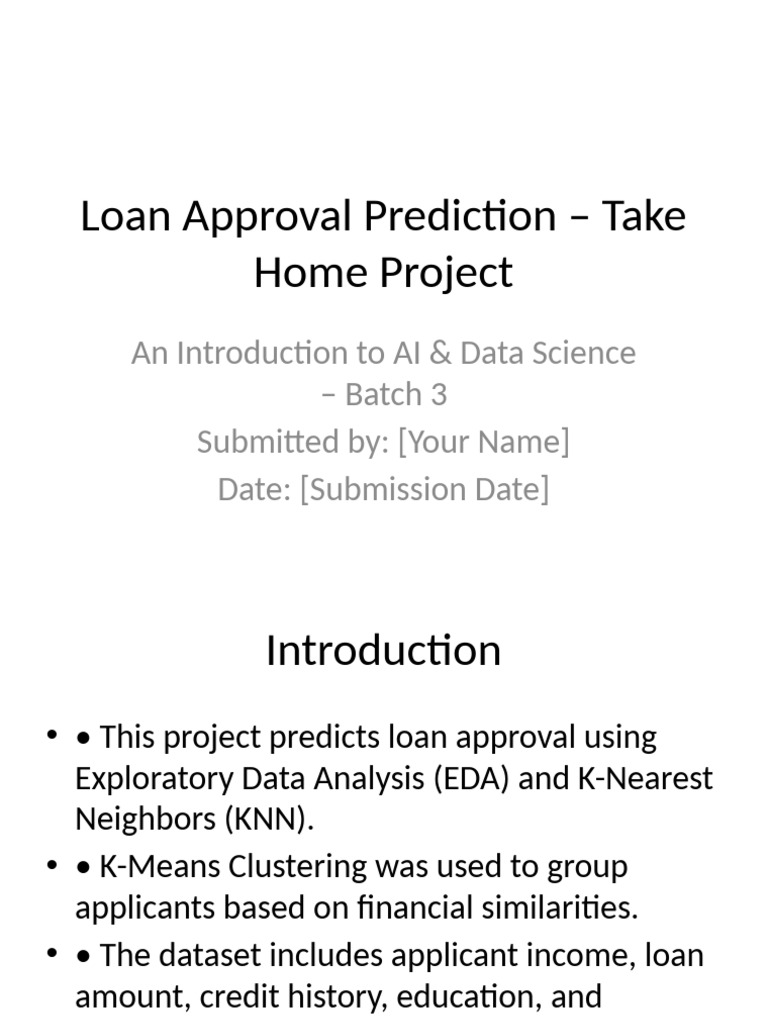 Loan Approval Prediction – Take Home Project

An Introduction to AI & Data Science – Batch 3
Submitted by: [Your Name]
Date: [Submission Date]

Introduction

• • This project predicts loan approval using Exploratory Data Analysis (EDA) and K-Nearest Neighbors (KNN).
• • K-Means Clustering was used to group applicants based on financial similarities.
• • The dataset includes applicant income, loan amount, credit history, education, and